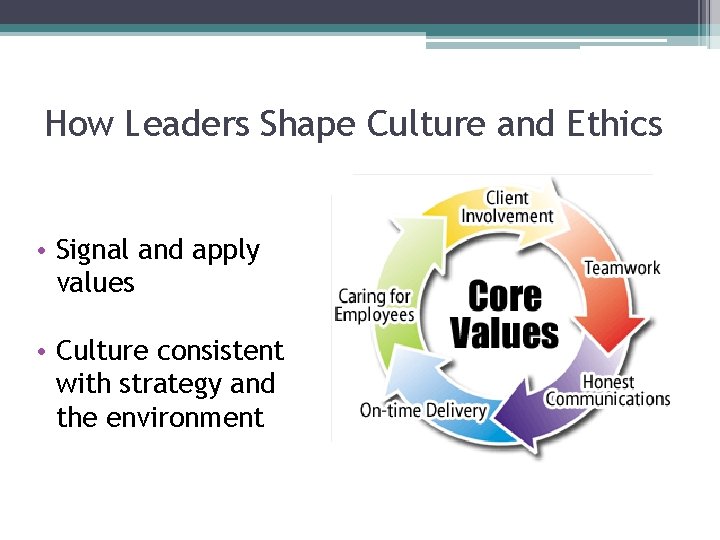 How Leaders Shape Culture and Ethics

• Signal and apply values

• Culture consistent with strategy and the environment

Client Involvement

Teamwork

Honest Communications

On-time Delivery

Caring for Employees

Core Values